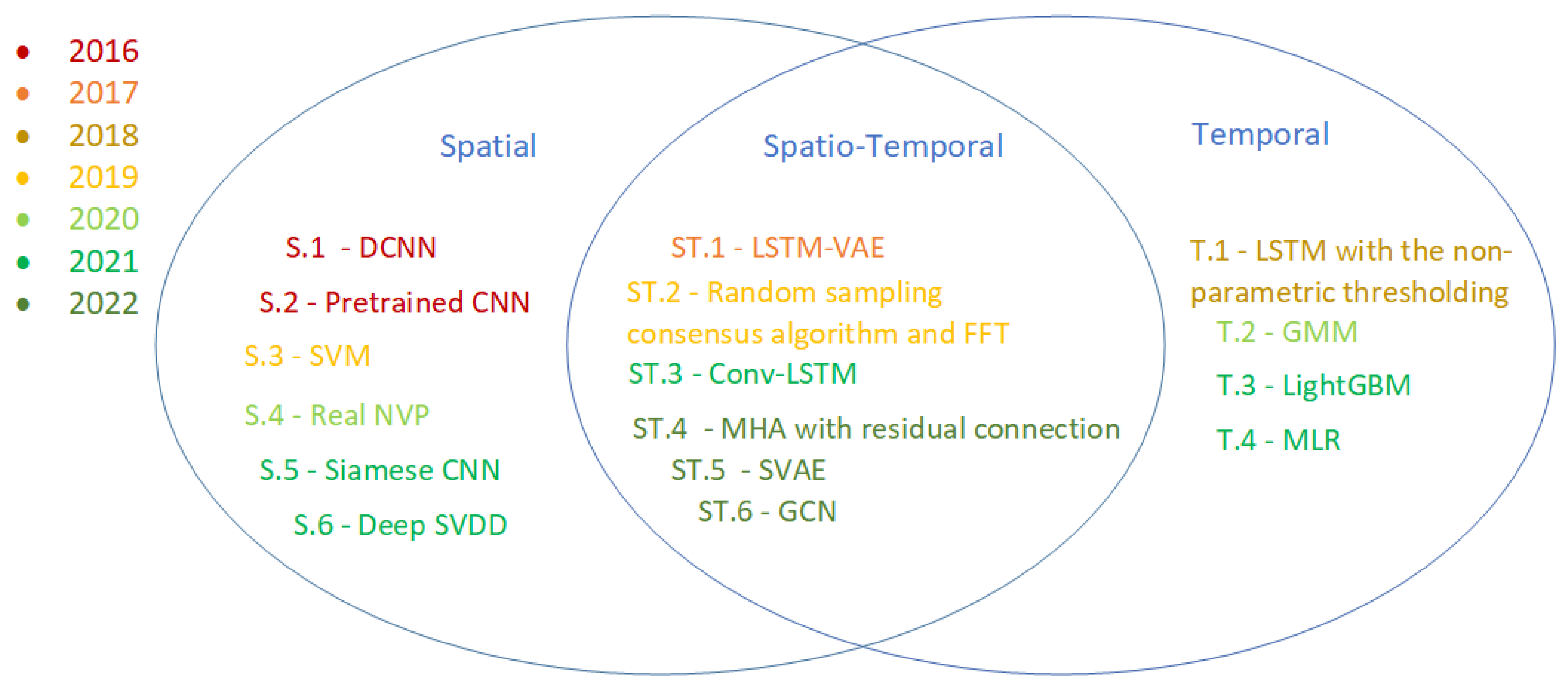 2016
2017
2018
2019
2020
2021
2022

Spatial

S.1 - DCNN
S.2 - Pretrained CNN
S.3 - SVM
S.4 - Real NVP
S.5 - Siamese CNN
S.6 - Deep SVDD

Spatio-Temporal

ST.1 - LSTM-VAE
ST.2 - Random sampling consensus algorithm and FFT
ST.3 - Conv-LSTM
ST.4 - MHA with residual connection
ST.5 - SVAE
ST.6 - GCN

Temporal

T.1 - LSTM with the non-parametric thresholding
T.2 - GMM
T.3 - LightGBM
T.4 - MLR